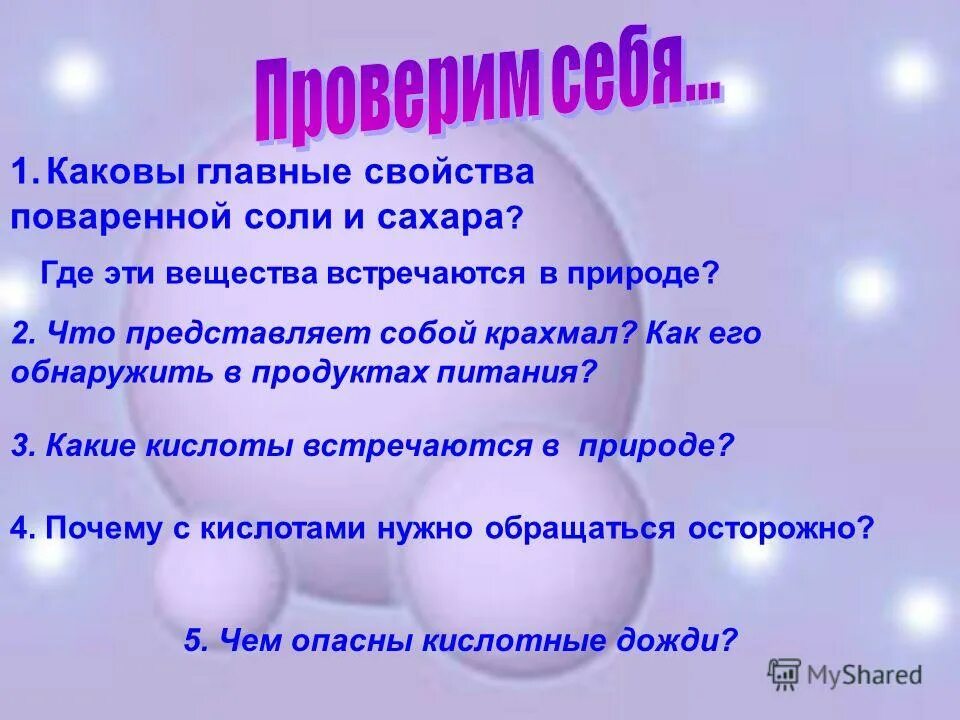 Проверим себя...

1. Каковы главные свойства поваренной соли и сахара?

Где эти вещества встречаются в природе?

2. Что представляет собой крахмал? Как его обнаружить в продуктах питания?

3. Какие кислоты встречаются в природе?

4. Почему с кислотами нужно обращаться осторожно?

5. Чем опасны кислотные дожди?

MyShared